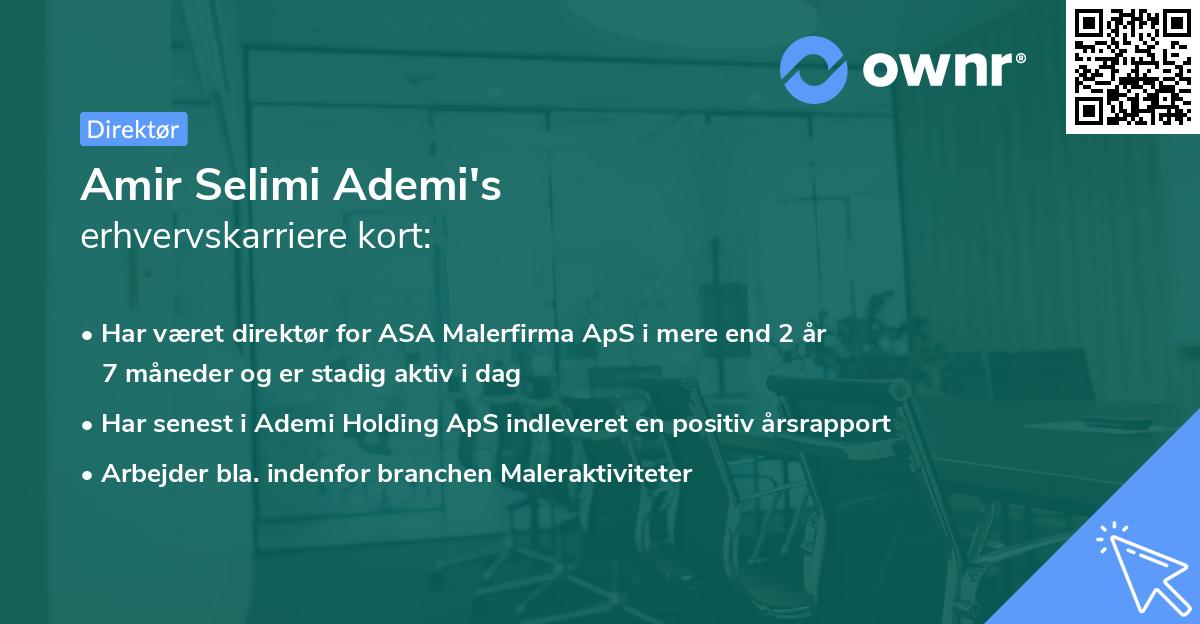 ownr®

Direktør

Amir Selimi Ademi's
erhvervskarriere kort:

• Har været direktør for ASA Malerfirma ApS i mere end 2 år 7 måneder og er stadig aktiv i dag
• Har senest i Ademi Holding ApS indleveret en positiv årsrapport
• Arbejder bla. indenfor branchen Maleraktiviteter